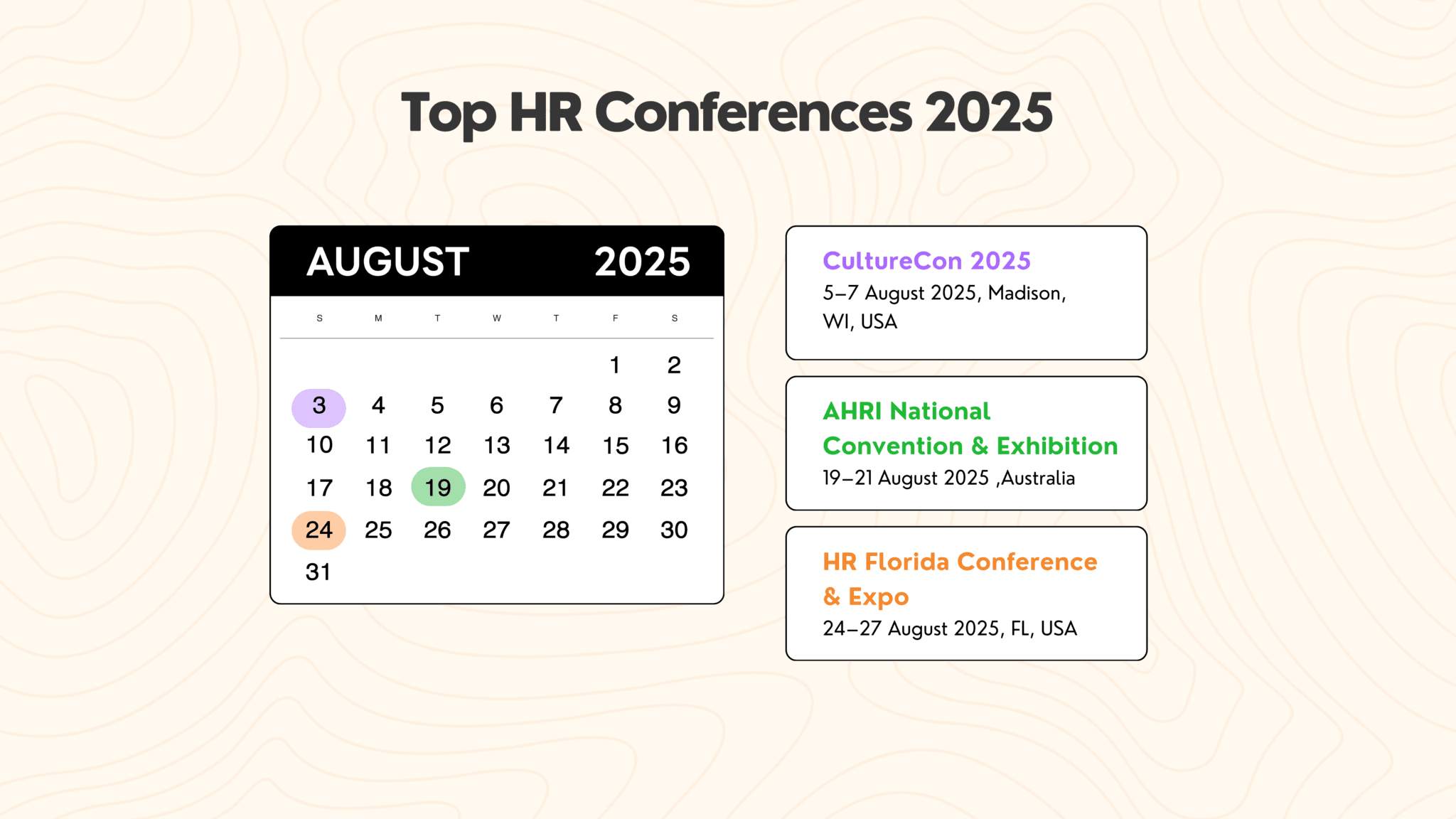 Top HR Conferences 2025

AUGUST 2025

| S | M | T | W | T | F | S |
|---|---|---|---|---|---|---|
| | | | | | 1 | 2 |
| 3 | 4 | 5 | 6 | 7 | 8 | 9 |
| 10 | 11 | 12 | 13 | 14 | 15 | 16 |
| 17 | 18 | 19 | 20 | 21 | 22 | 23 |
| 24 | 25 | 26 | 27 | 28 | 29 | 30 |
| 31 | | | | | | |

CultureCon 2025
5–7 August 2025, Madison, WI, USA

AHRI National Convention & Exhibition
19–21 August 2025 ,Australia

HR Florida Conference & Expo
24–27 August 2025, FL, USA